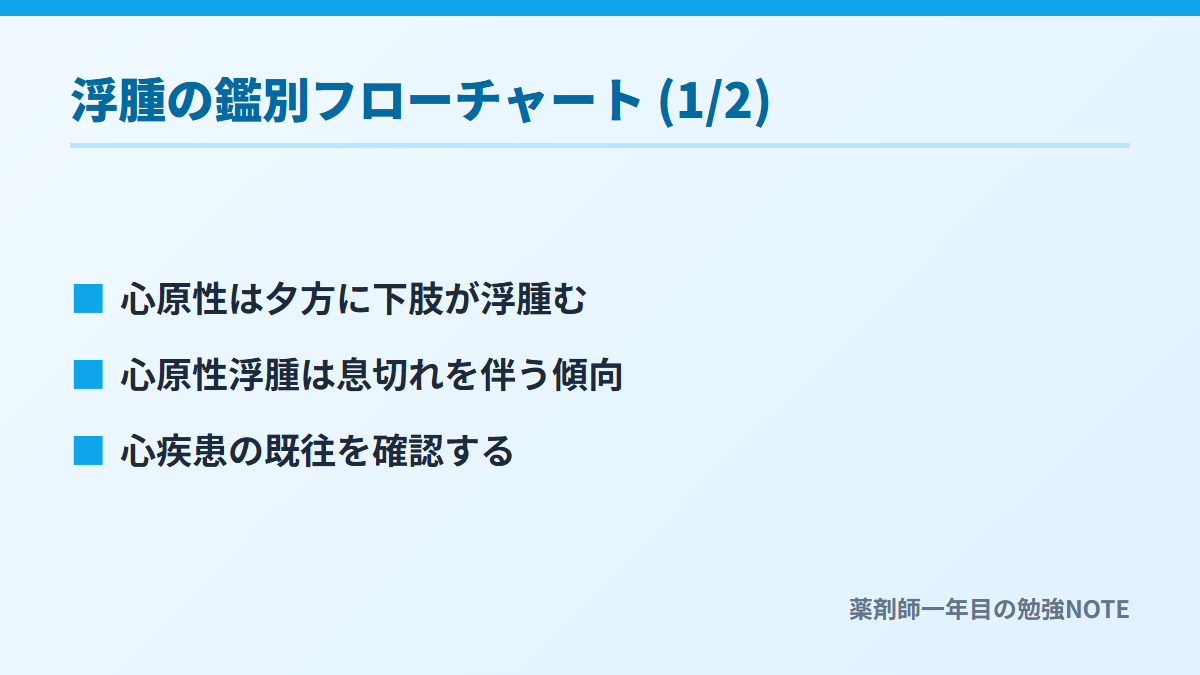 浮腫の鑑別フローチャート (1/2)

■ 心原性は夕方に下肢が浮腫む

■ 心原性浮腫は息切れを伴う傾向

■ 心疾患の既往を確認する

薬剤師一年目の勉強NOTE